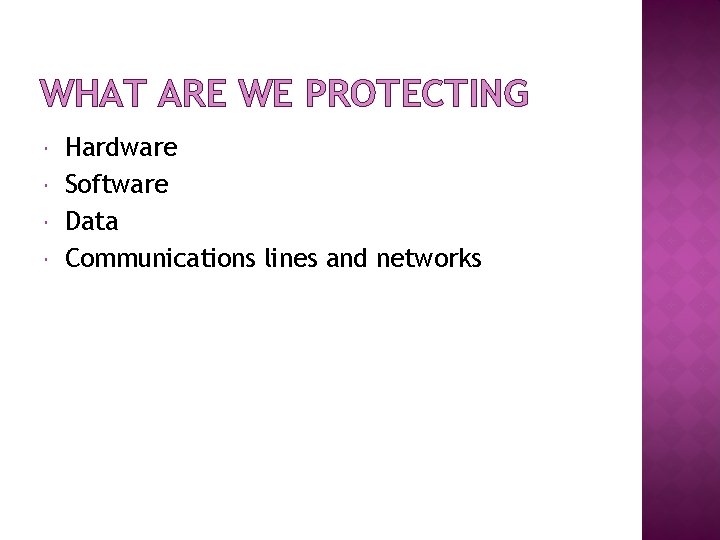 WHAT ARE WE PROTECTING

- Hardware
- Software
- Data
- Communications lines and networks